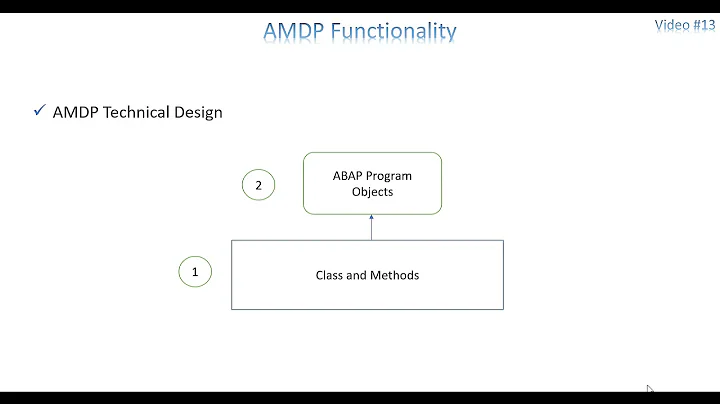 AMDP Functionality

Video #13

✓ AMDP Technical Design

2

ABAP Program Objects

1

Class and Methods